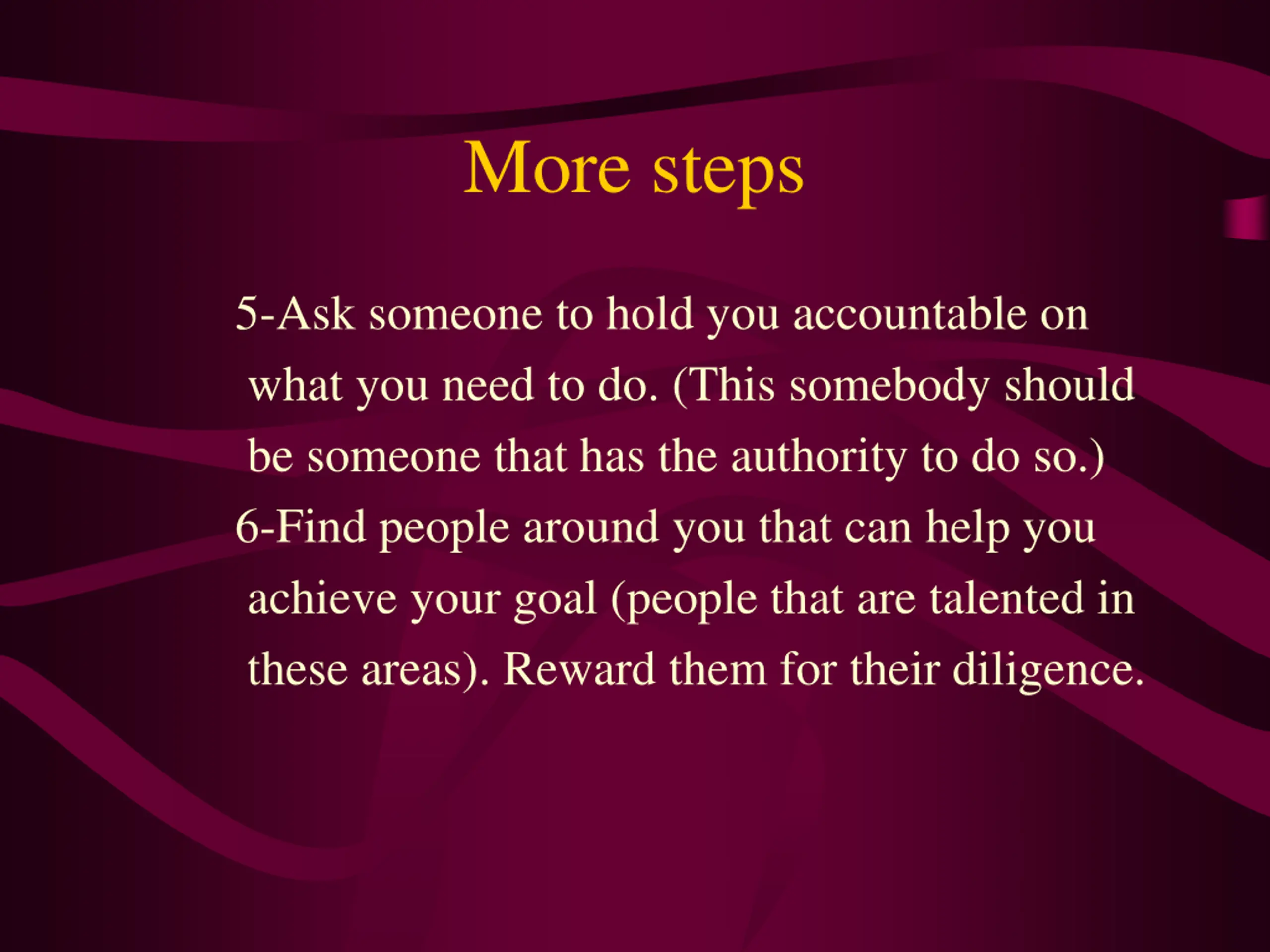 More steps

5-Ask someone to hold you accountable on what you need to do. (This somebody should be someone that has the authority to do so.)

6-Find people around you that can help you achieve your goal (people that are talented in these areas). Reward them for their diligence.